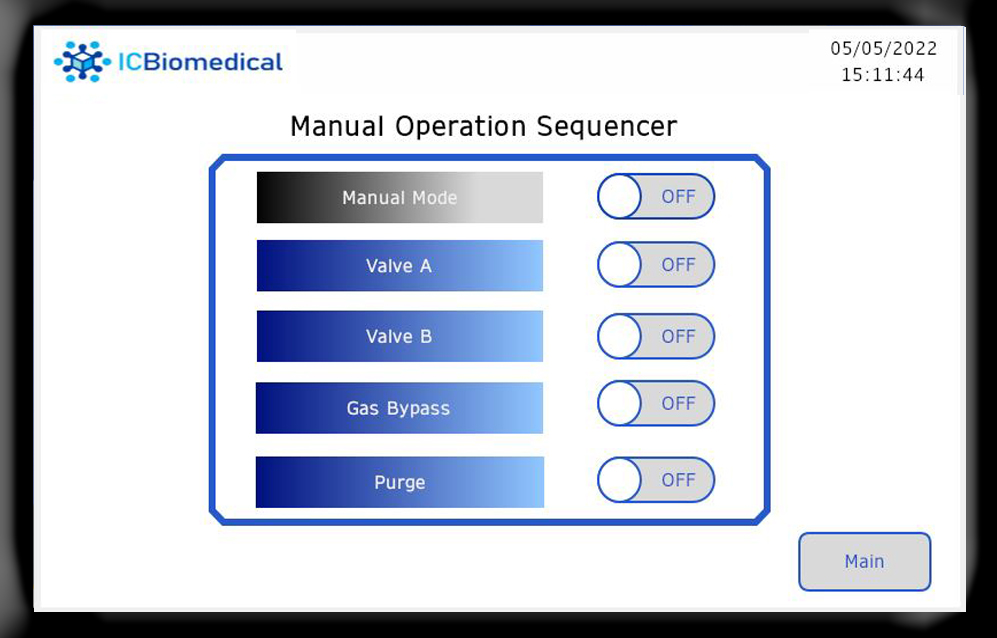 ICBiomedical

05/05/2022
15:11:44

Manual Operation Sequencer

Manual Mode OFF

Valve A OFF

Valve B OFF

Gas Bypass OFF

Purge OFF

Main